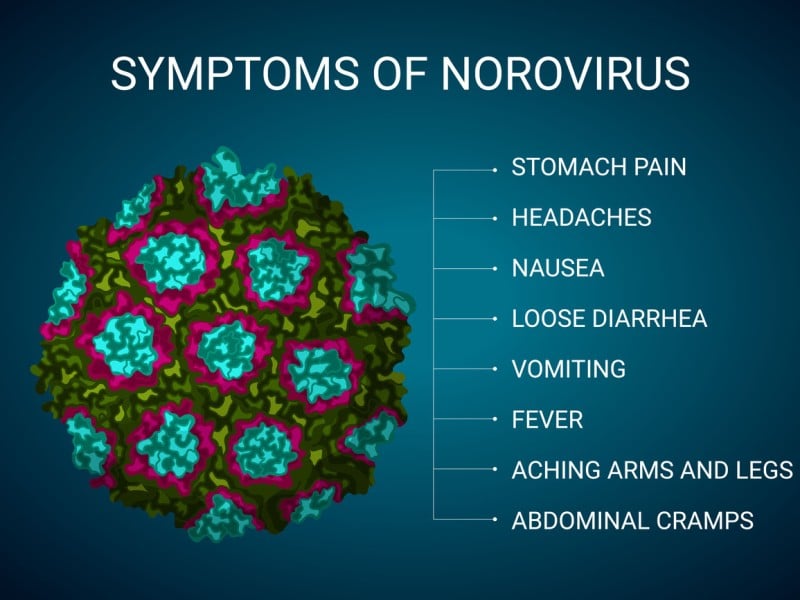 SYMPTOMS OF NOROVIRUS

STOMACH PAIN
HEADACHES
NAUSEA
LOOSE DIARRHEA
VOMITING
FEVER
ACHING ARMS AND LEGS
ABDOMINAL CRAMPS